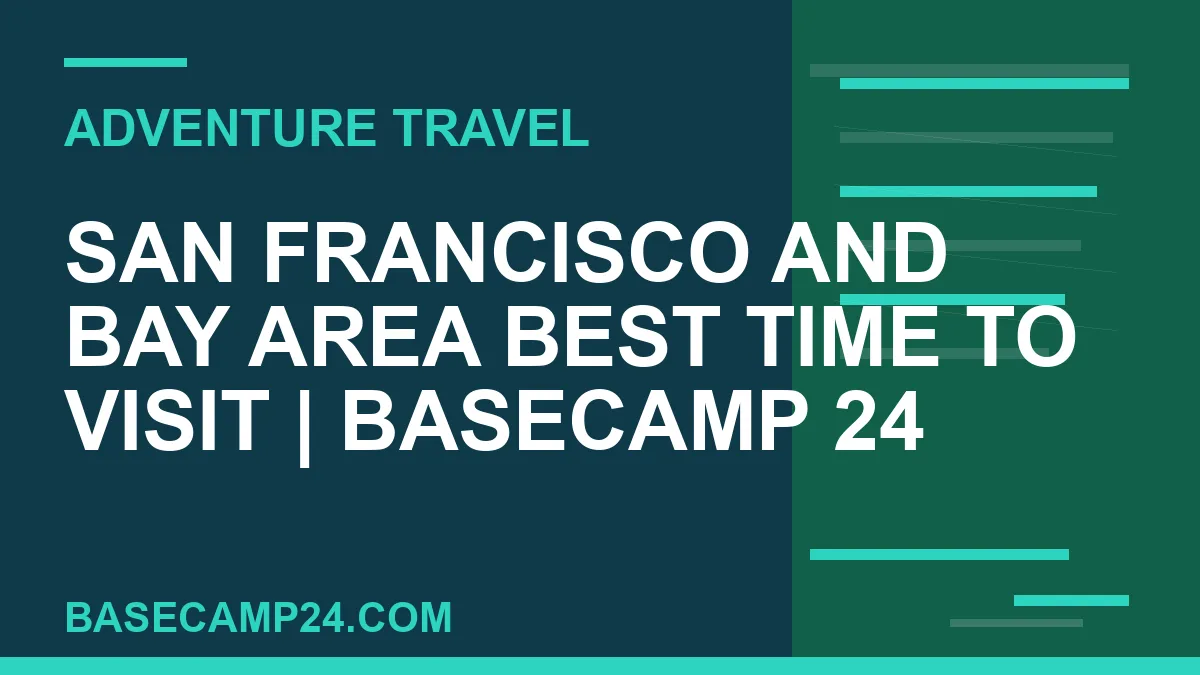 ADVENTURE TRAVEL

SAN FRANCISCO AND BAY AREA BEST TIME TO VISIT | BASECAMP 24

BASECAMP24.COM